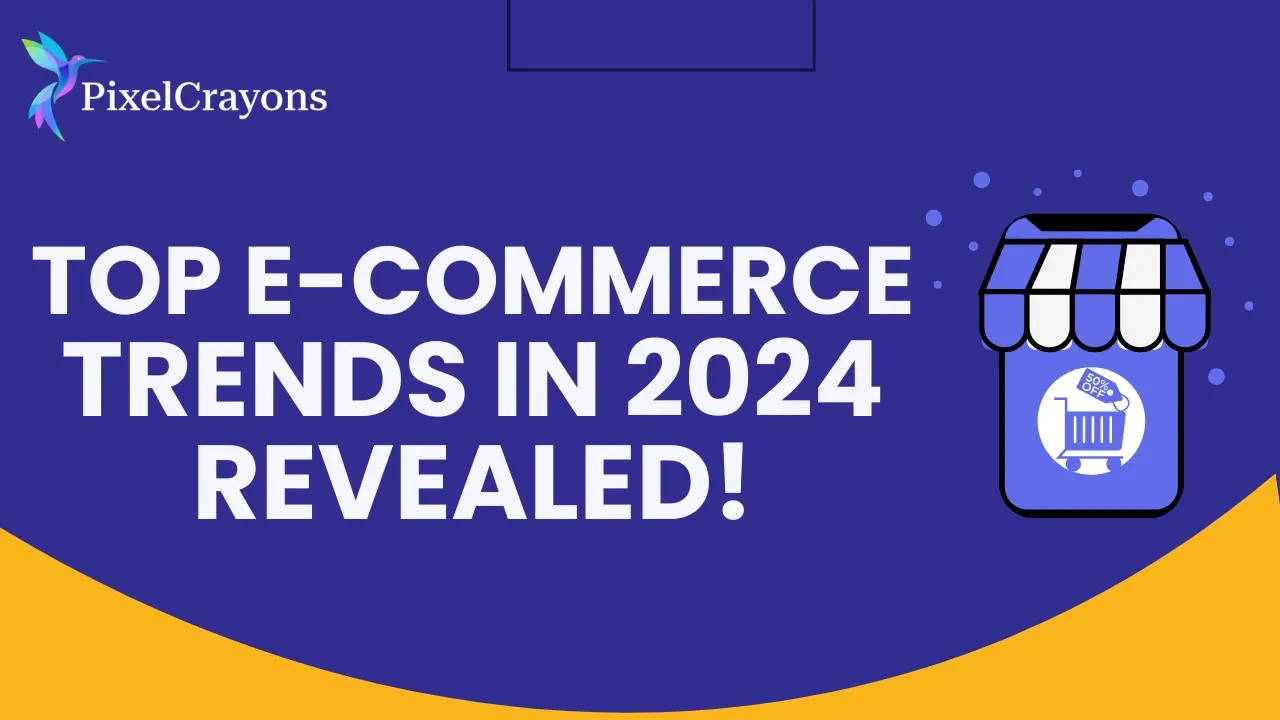 PixelCrayons

TOP E-COMMERCE TRENDS IN 2024 REVEALED!

50% OFF